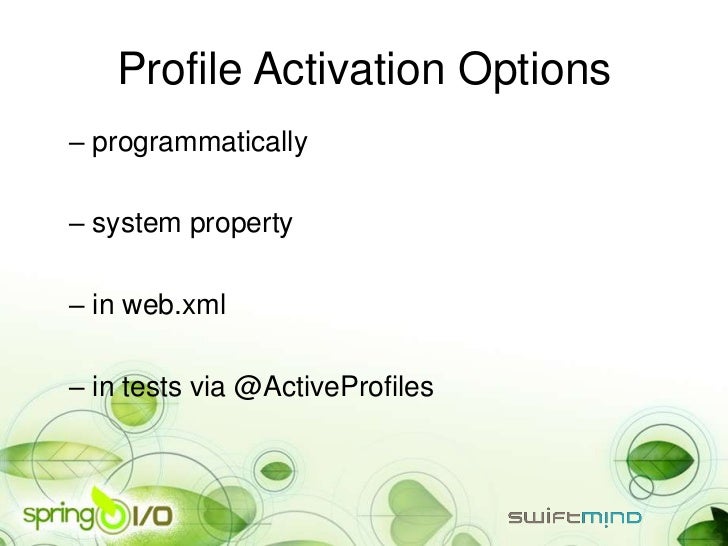 Profile Activation Options

– programmatically

– system property

– in web.xml

– in tests via @ActiveProfiles

spring I/O

swiftmind